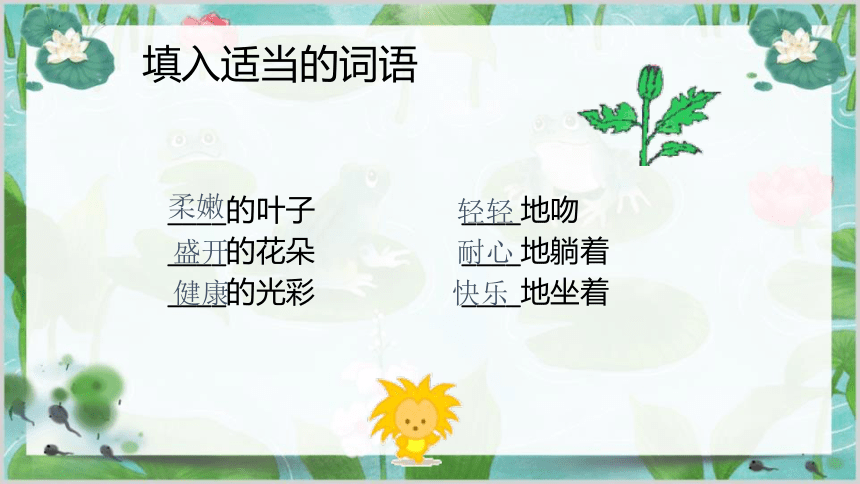 填入适当的词语

柔嫩的叶子
盛开的花朵
健康的光彩

轻轻地吻
耐心地躺着
快乐地坐着